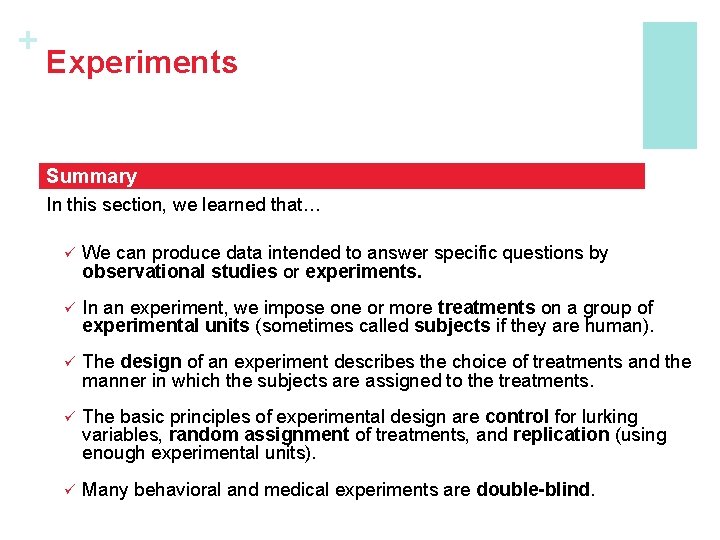 +
Experiments

Summary

In this section, we learned that…

✓ We can produce data intended to answer specific questions by observational studies or experiments.

✓ In an experiment, we impose one or more treatments on a group of experimental units (sometimes called subjects if they are human).

✓ The design of an experiment describes the choice of treatments and the manner in which the subjects are assigned to the treatments.

✓ The basic principles of experimental design are control for lurking variables, random assignment of treatments, and replication (using enough experimental units).

✓ Many behavioral and medical experiments are double-blind.